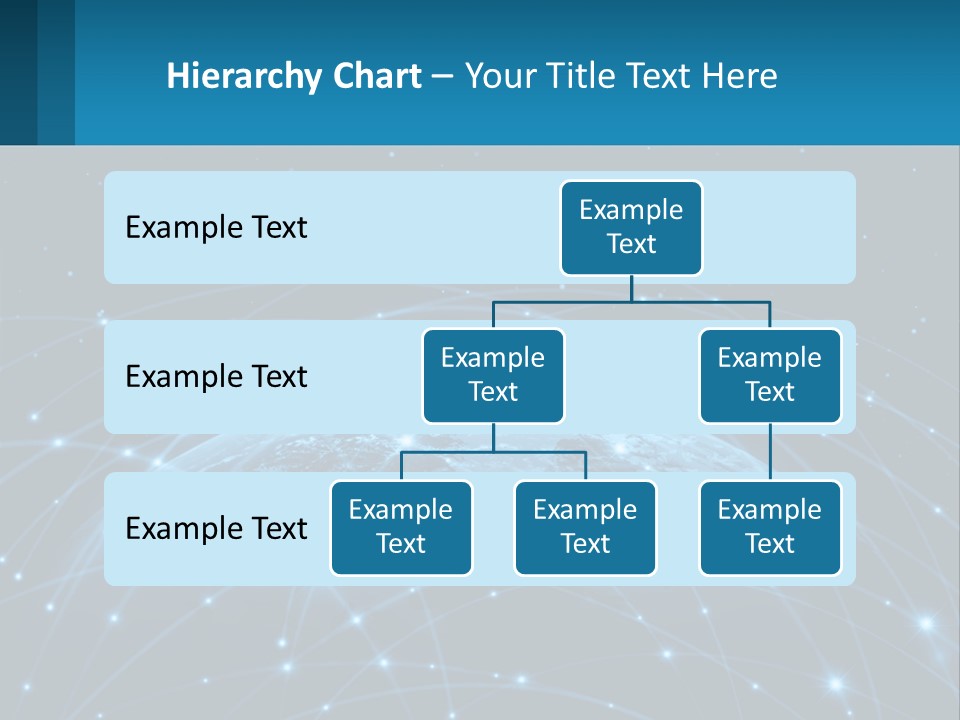 Hierarchy Chart – Your Title Text Here

Example Text

Example Text

Example Text

Example Text

Example Text

Example Text

Example Text

Example Text

Example Text